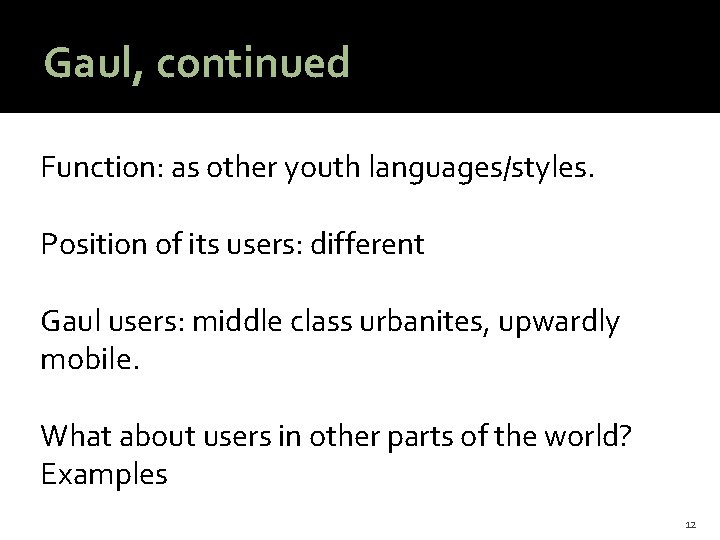 Gaul, continued

Function: as other youth languages/styles.

Position of its users: different

Gaul users: middle class urbanites, upwardly mobile.

What about users in other parts of the world? Examples

12